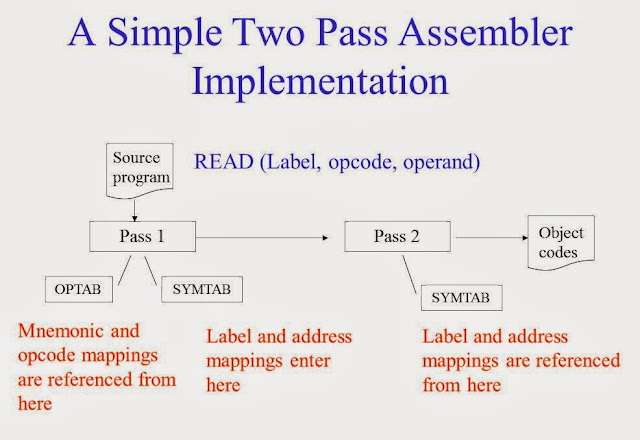 A Simple Two Pass Assembler Implementation

Source program

READ (Label, opcode, operand)

Pass 1

Pass 2

Object codes

OPTAB

SYMTAB

SYMTAB

Mnemonic and opcode mappings are referenced from here

Label and address mappings enter here

Label and address mappings are referenced from here